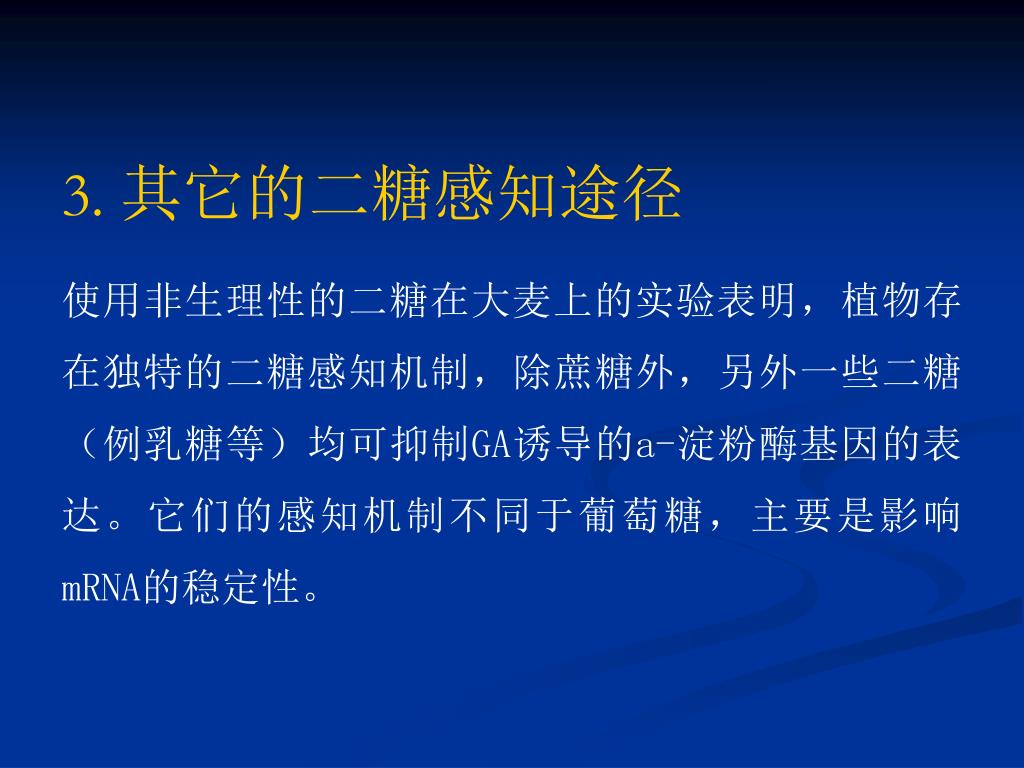 3. 其它的二糖感知途径

使用非生理性的二糖在大麦上的实验表明，植物存在独特的二糖感知机制，除蔗糖外，另外一些二糖（例乳糖等）均可抑制GA诱导的a-淀粉酶基因的表达。它们的感知机制不同于葡萄糖，主要是影响mRNA的稳定性。